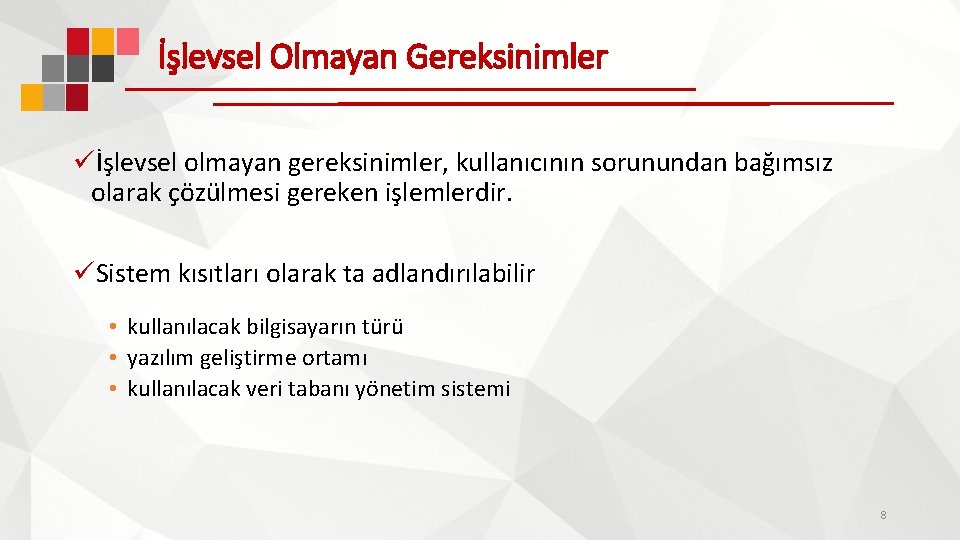 İşlevsel Olmayan Gereksinimler

✓İşlevsel olmayan gereksinimler, kullanıcının sorunundan bağımsız olarak çözülmesi gereken işlemlerdir.

✓Sistem kısıtları olarak ta adlandırılabilir

• kullanılacak bilgisayarın türü
• yazılım geliştirme ortamı
• kullanılacak veri tabanı yönetim sistemi

8